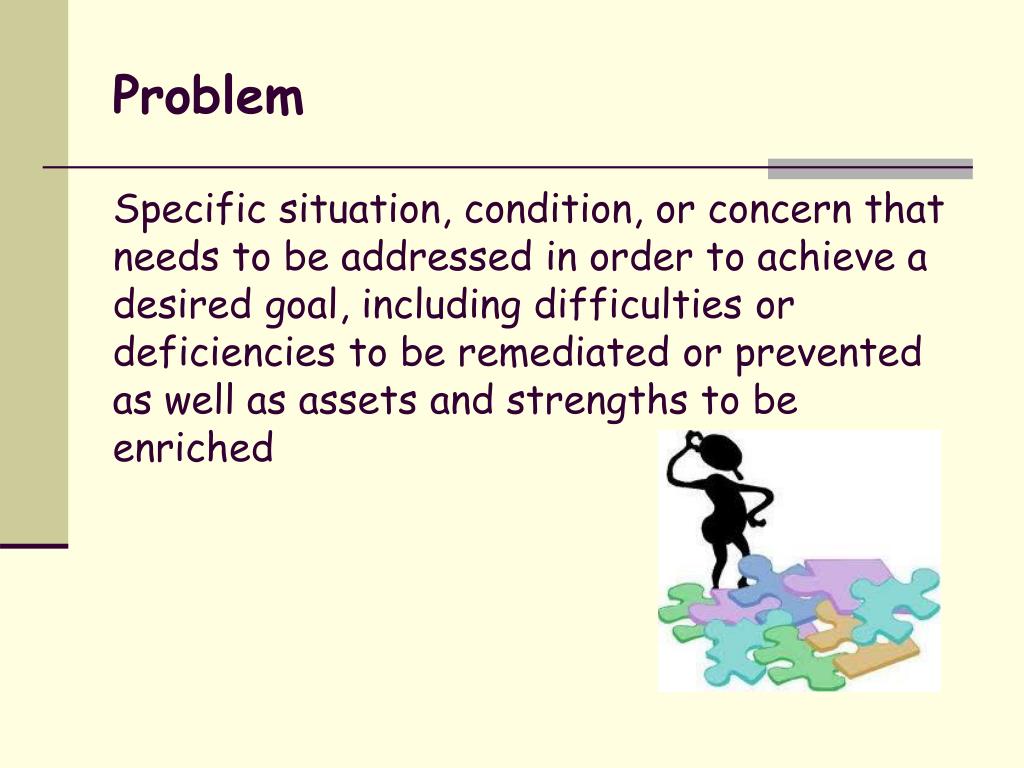 Problem

Specific situation, condition, or concern that needs to be addressed in order to achieve a desired goal, including difficulties or deficiencies to be remediated or prevented as well as assets and strengths to be enriched